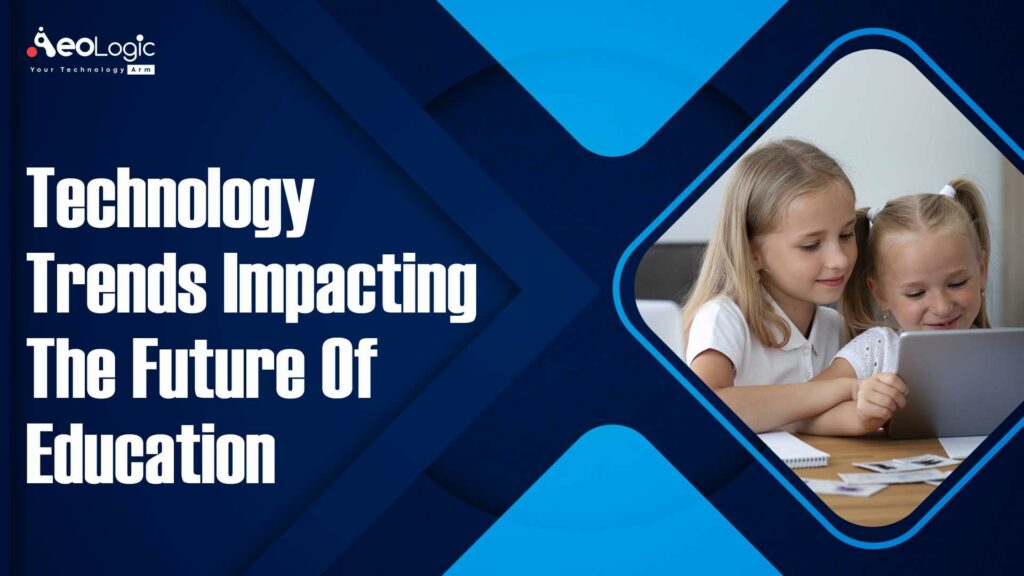 AeoLogic
Your Technology Arm

Technology Trends Impacting The Future Of Education